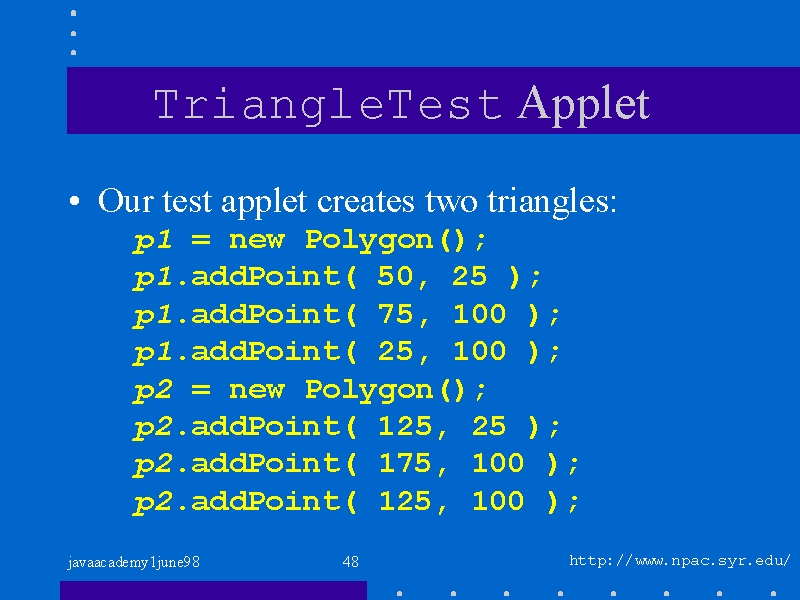 TriangleTest Applet

• Our test applet creates two triangles:

p1 = new Polygon();
p1.addPoint( 50, 25 );
p1.addPoint( 75, 100 );
p1.addPoint( 25, 100 );
p2 = new Polygon();
p2.addPoint( 125, 25 );
p2.addPoint( 175, 100 );
p2.addPoint( 125, 100 );

javaacademy1june98

48

http://www.npac.syr.edu/